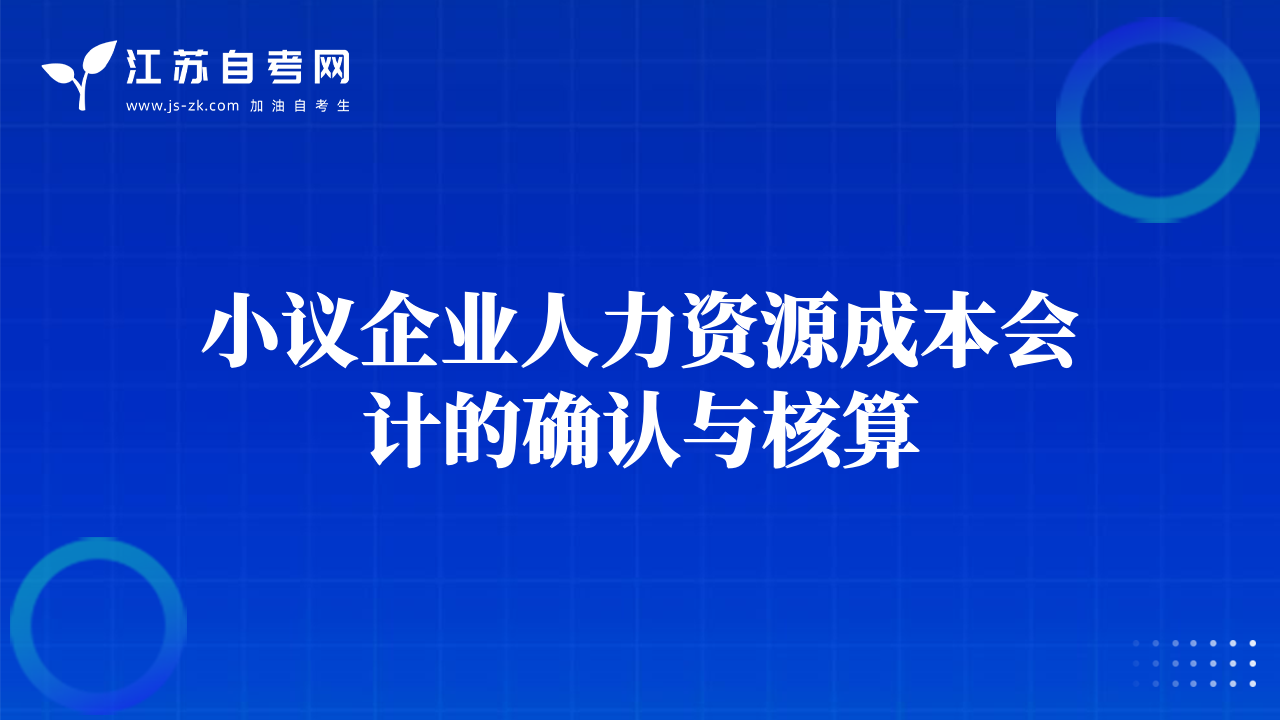 江苏自考网
www.js-zk.com 加油自考生

小议企业人力资源成本会计的确认与核算